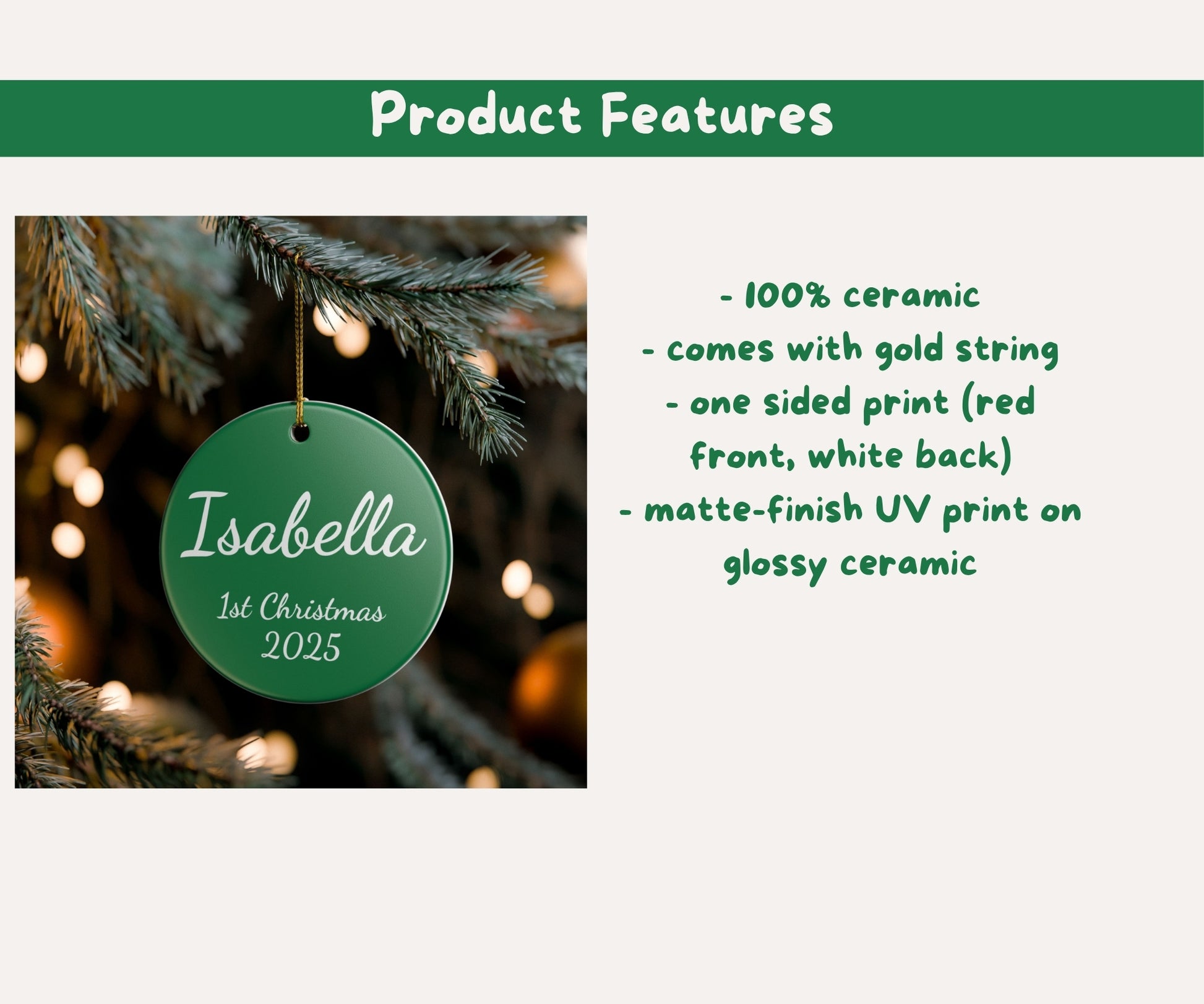 Product Features

Isabella
1st Christmas
2025

- 100% ceramic
- comes with gold string
- one sided print (red front, white back)
- matte-finish UV print on glossy ceramic